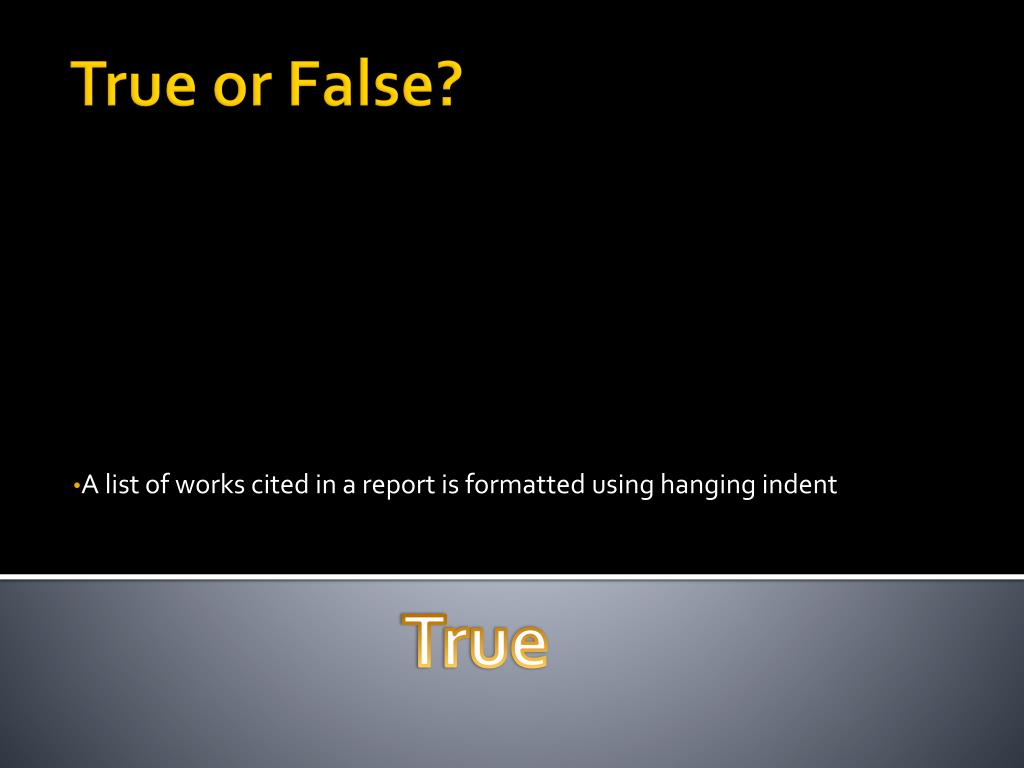 True or False?

•A list of works cited in a report is formatted using hanging indent

True